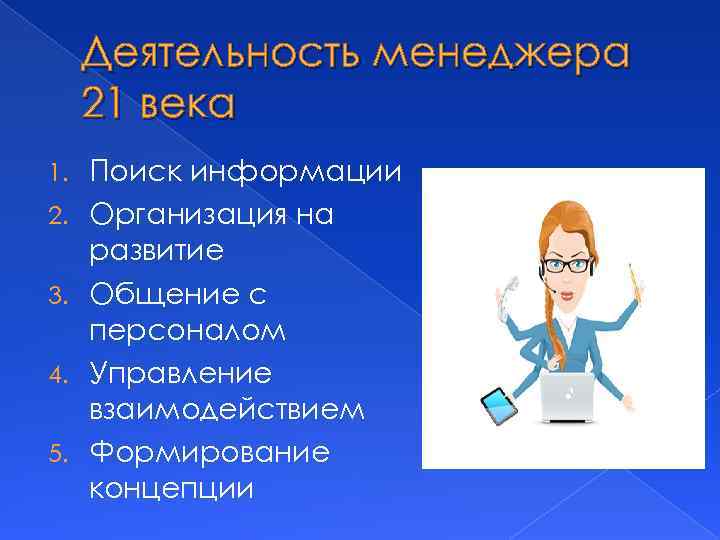 Деятельность менеджера 21 века

1. Поиск информации
2. Организация на развитие
3. Общение с персоналом
4. Управление взаимодействием
5. Формирование концепции